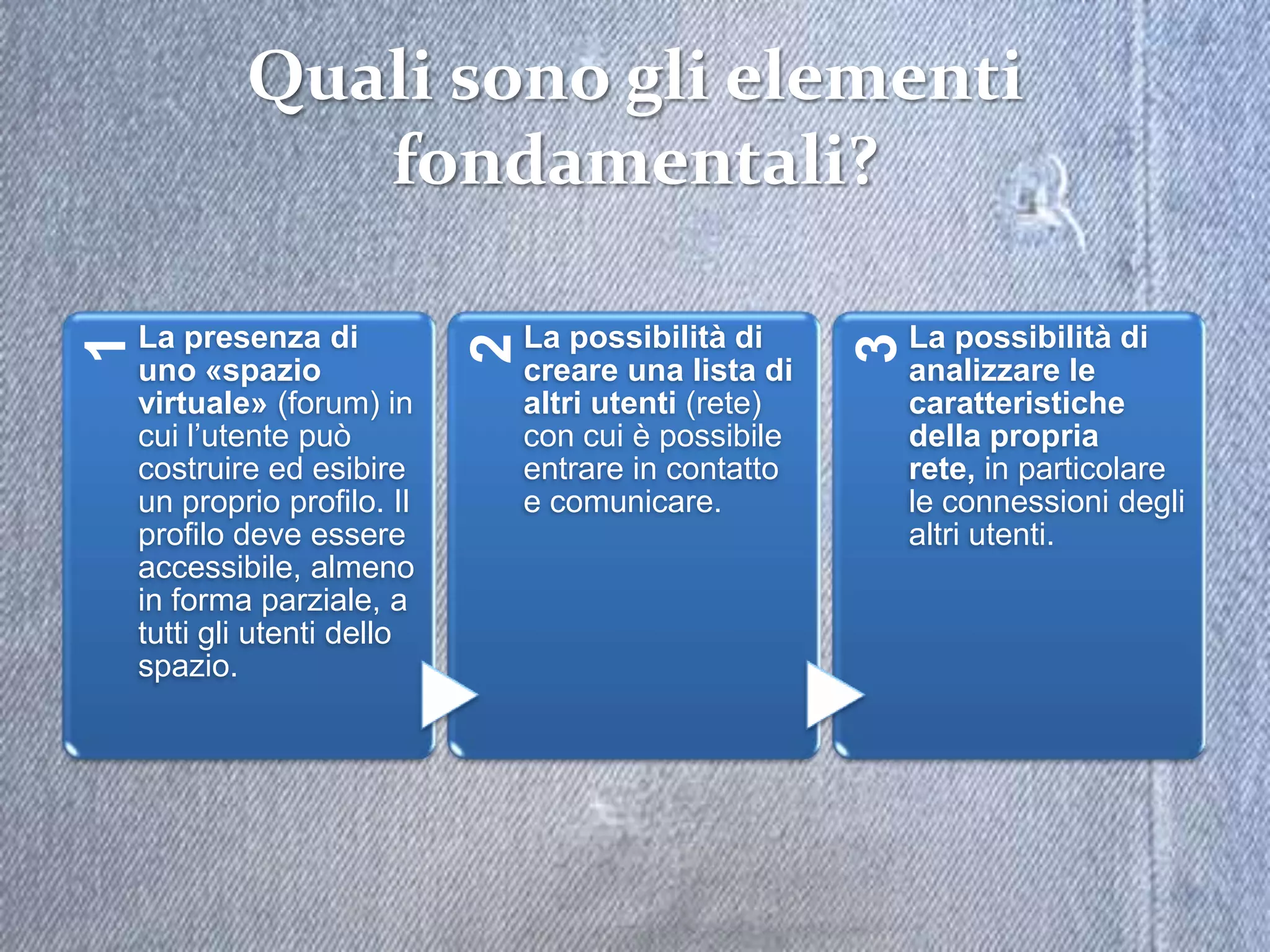 Quali sono gli elementi fondamentali?

1

La presenza di uno «spazio virtuale» (forum) in cui l'utente può costruire ed esibire un proprio profilo. Il profilo deve essere accessibile, almeno in forma parziale, a tutti gli utenti dello spazio.

2

La possibilità di creare una lista di altri utenti (rete) con cui è possibile entrare in contatto e comunicare.

3

La possibilità di analizzare le caratteristiche della propria rete, in particolare le connessioni degli altri utenti.